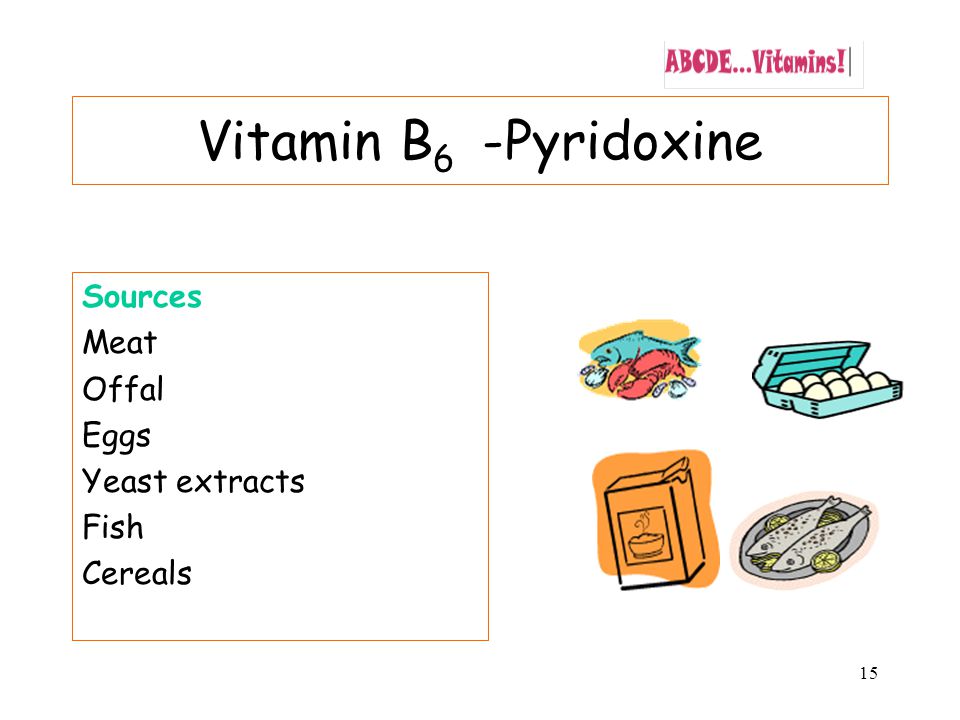 ABCDE...Vitamins!

Vitamin $B_6$ -Pyridoxine

Sources
Meat
Offal
Eggs
Yeast extracts
Fish
Cereals

15